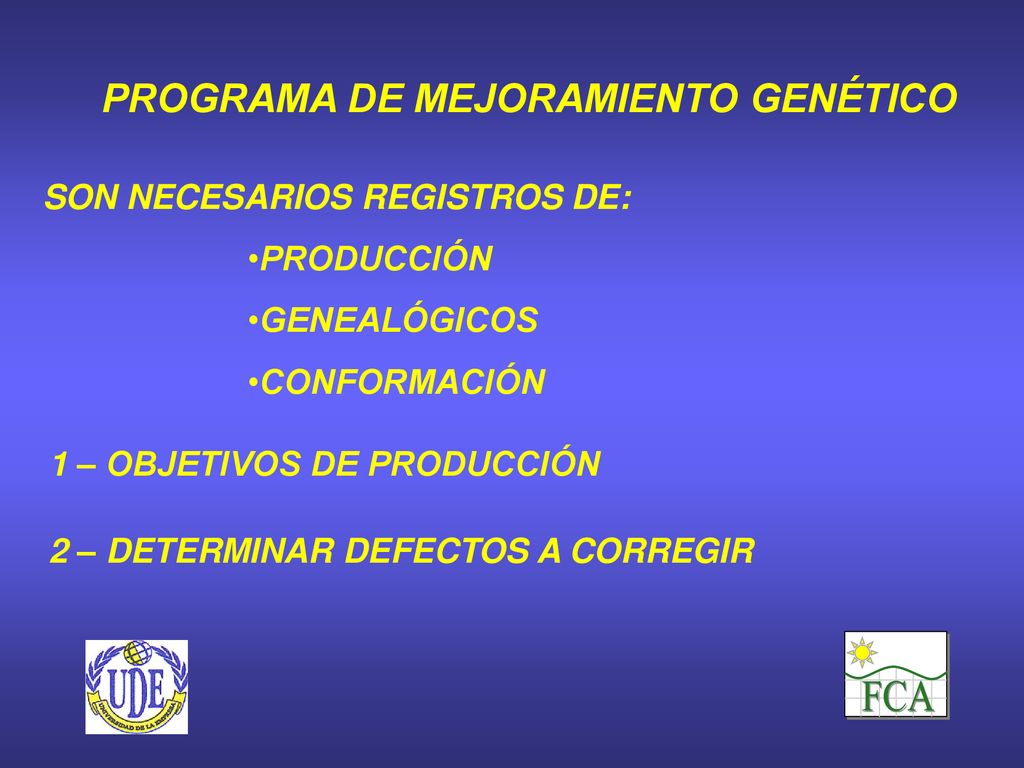 PROGRAMA DE MEJORAMIENTO GENÉTICO

SON NECESARIOS REGISTROS DE:

•PRODUCCIÓN

•GENEALÓGICOS

•CONFORMACIÓN

1 – OBJETIVOS DE PRODUCCIÓN

2 – DETERMINAR DEFECTOS A CORREGIR

UDE

UNIVERSIDAD DE LA EMPRESA

FCA